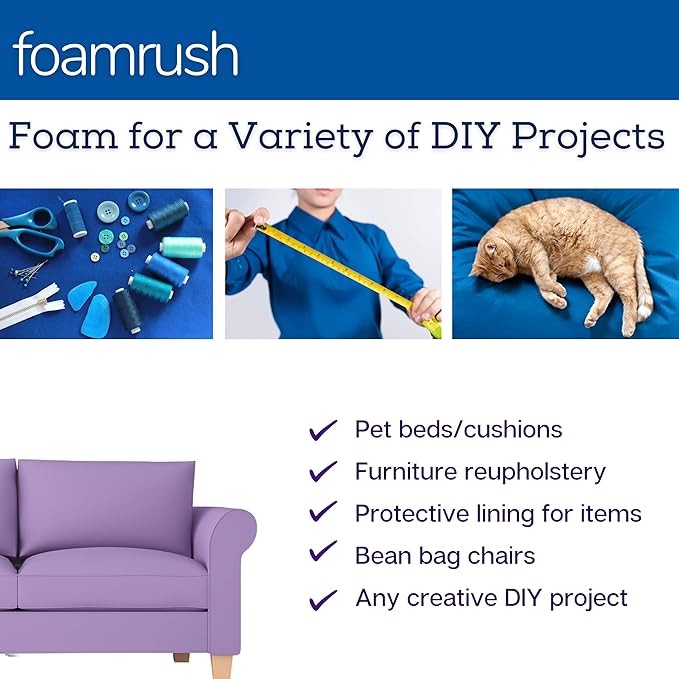 foamrush

Foam for a Variety of DIY Projects

✓ Pet beds/cushions
✓ Furniture reupholstery
✓ Protective lining for items
✓ Bean bag chairs
✓ Any creative DIY project